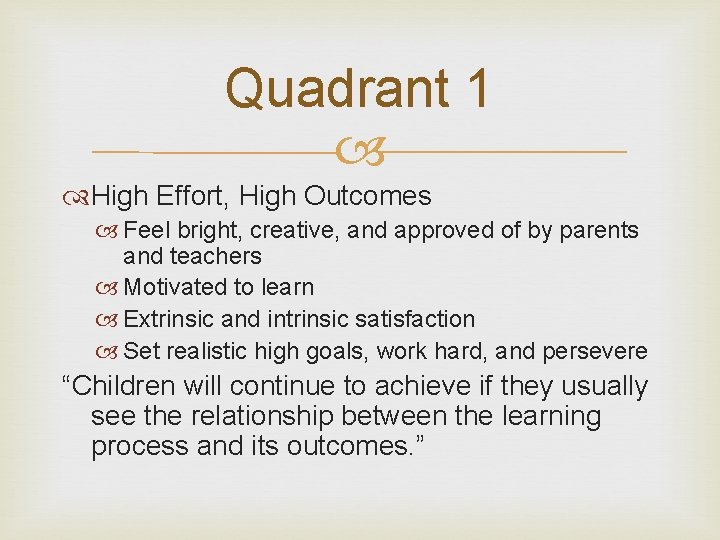 Quadrant 1

High Effort, High Outcomes

Feel bright, creative, and approved of by parents and teachers

Motivated to learn

Extrinsic and intrinsic satisfaction

Set realistic high goals, work hard, and persevere

“Children will continue to achieve if they usually see the relationship between the learning process and its outcomes.”